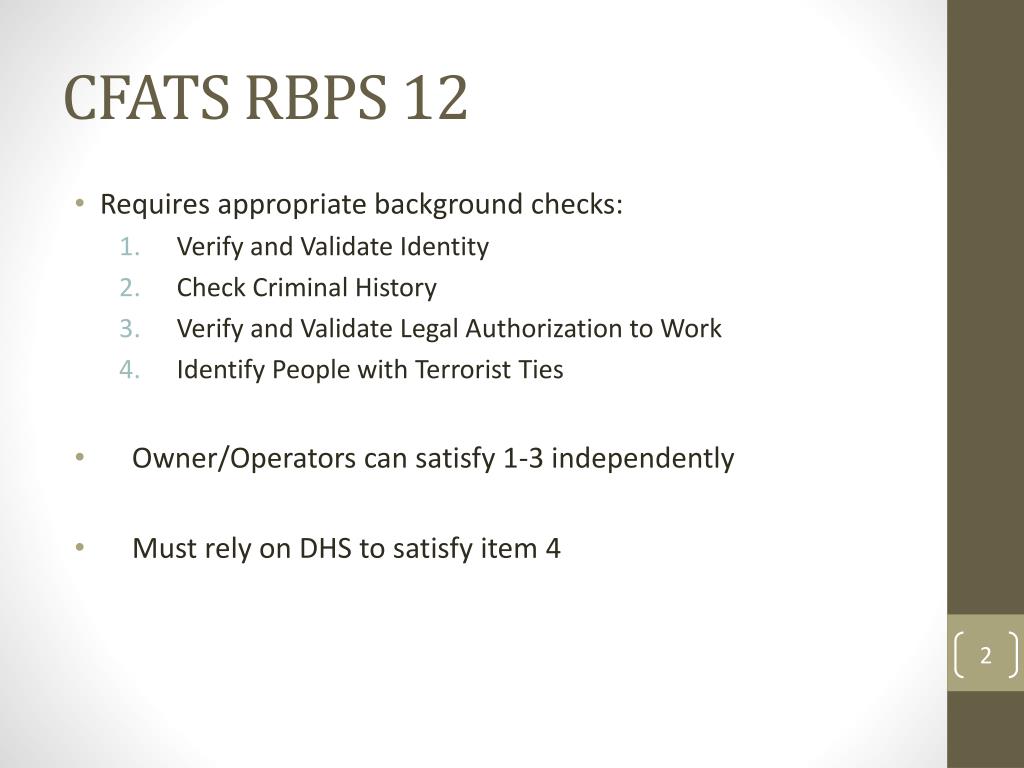 CFATS RBPS 12

• Requires appropriate background checks:
1. Verify and Validate Identity
2. Check Criminal History
3. Verify and Validate Legal Authorization to Work
4. Identify People with Terrorist Ties

• Owner/Operators can satisfy 1-3 independently

• Must rely on DHS to satisfy item 4

2